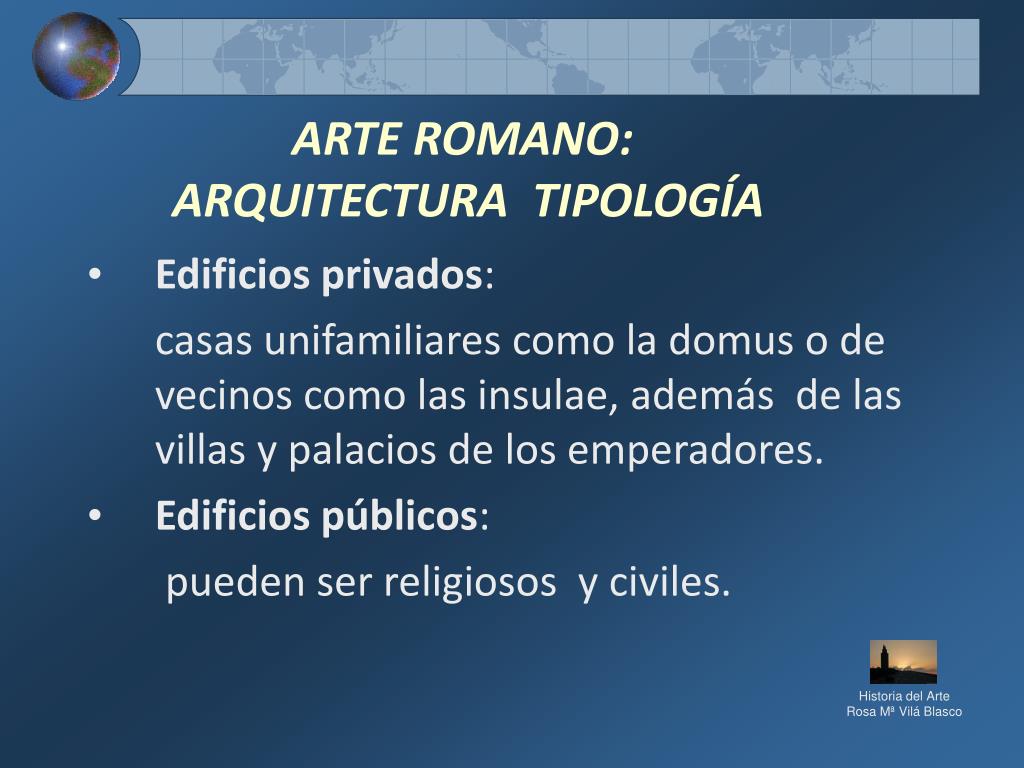 ARTE ROMANO:
ARQUITECTURA TIPOLOGÍA

• Edificios privados:

casas unifamiliares como la domus o de vecinos como las insulae, además de las villas y palacios de los emperadores.

• Edificios públicos:

pueden ser religiosos y civiles.

Historia del Arte
Rosa Mª Vilá Blasco